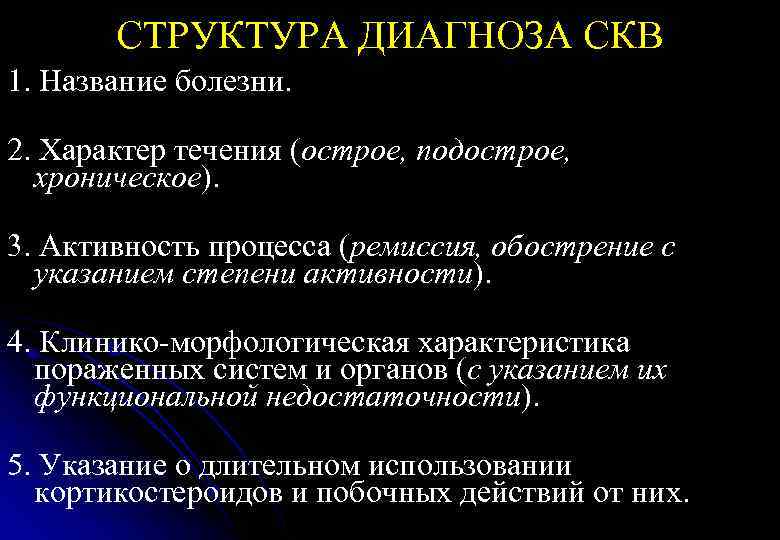 СТРУКТУРА ДИАГНОЗА СКВ

1. Название болезни.

2. Характер течения (острое, подострое, хроническое).

3. Активность процесса (ремиссия, обострение с указанием степени активности).

4. Клинико-морфологическая характеристика пораженных систем и органов (с указанием их функциональной недостаточности).

5. Указание о длительном использовании кортикостероидов и побочных действий от них.